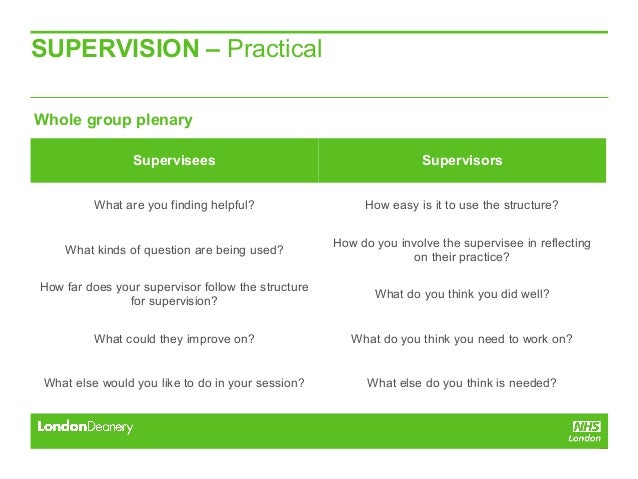 SUPERVISION – Practical

Whole group plenary

| Supervisees | Supervisors |
|---|---|
| What are you finding helpful? | How easy is it to use the structure? |
| What kinds of question are being used? | How do you involve the supervisee in reflecting on their practice? |
| How far does your supervisor follow the structure for supervision? | What do you think you did well? |
| What could they improve on? | What do you think you need to work on? |
| What else would you like to do in your session? | What else do you think is needed? |

LondonDeanery

NHS
London